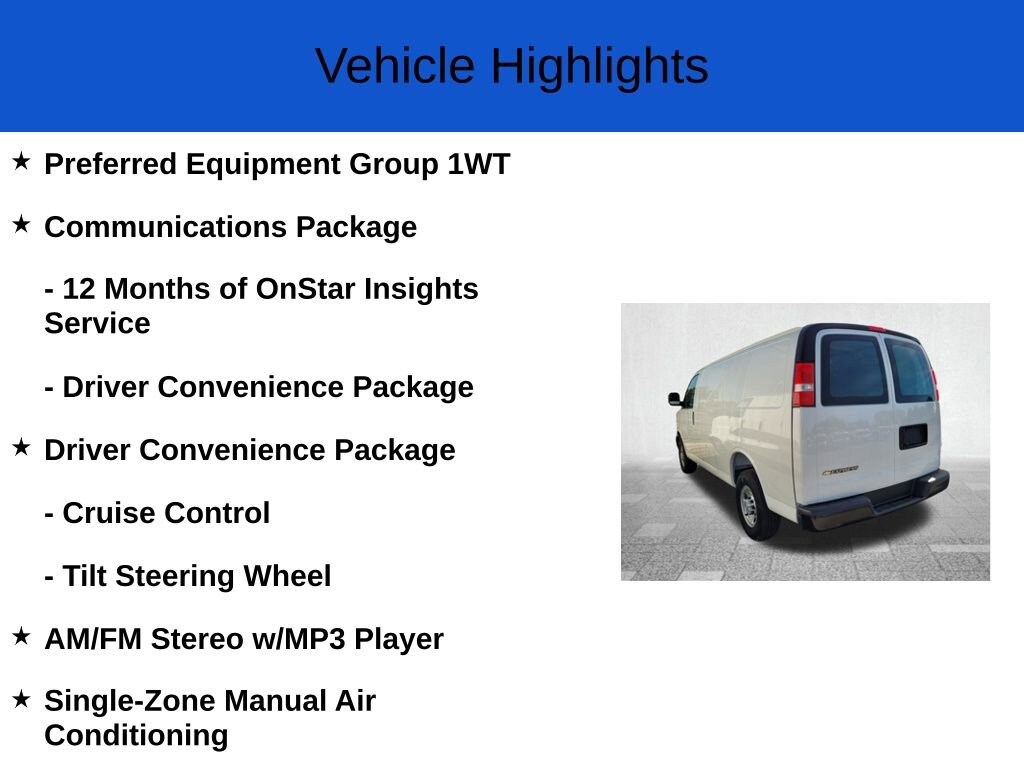 Vehicle Highlights

★ Preferred Equipment Group 1WT

★ Communications Package

- 12 Months of OnStar Insights Service

- Driver Convenience Package

★ Driver Convenience Package

- Cruise Control

- Tilt Steering Wheel

★ AM/FM Stereo w/MP3 Player

★ Single-Zone Manual Air Conditioning